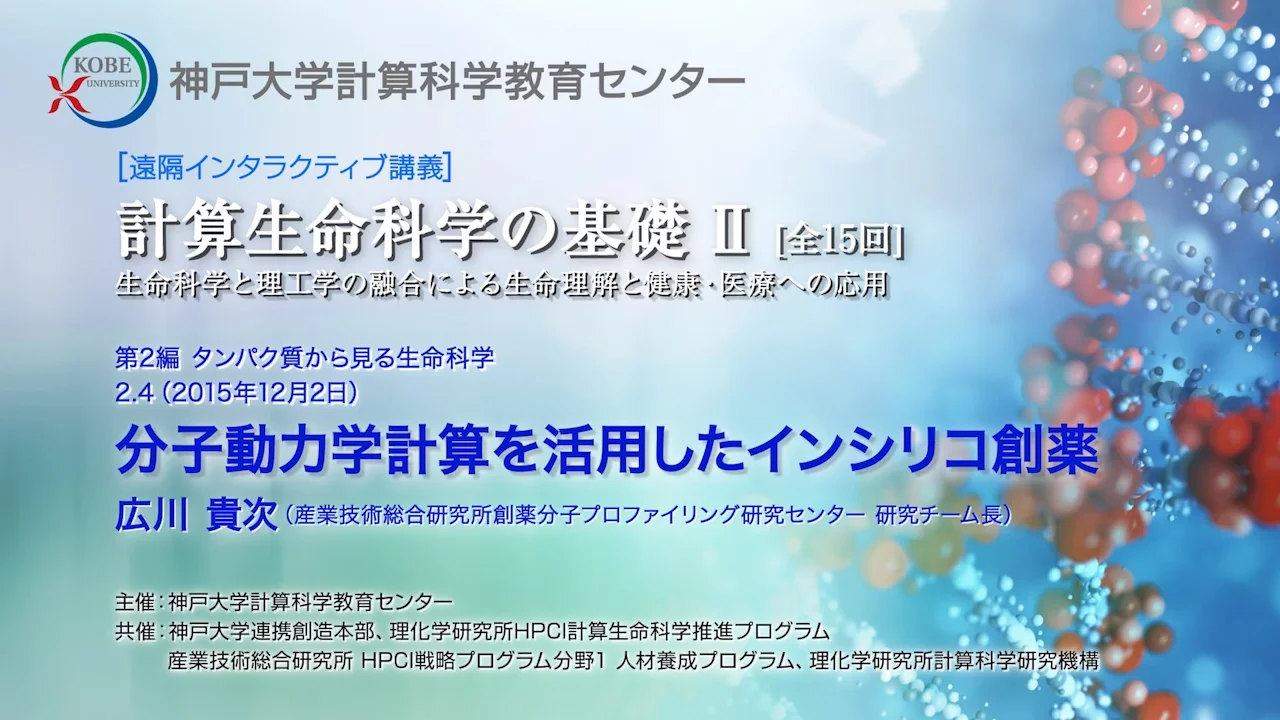 KOBE UNIVERSITY

神戸大学計算科学教育センター

[遠隔インタラクティブ講義]

計算生命科学の基礎 II [全15回]

生命科学と理工学の融合による生命理解と健康・医療への応用

第2編 タンパク質から見る生命科学
2.4 (2015年12月2日)

分子動力学計算を活用したインシリコ創薬

広川 貴次 (産業技術総合研究所創薬分子プロファイリング研究センター 研究チーム長)

主催：神戸大学計算科学教育センター
共催：神戸大学連携創造本部、理化学研究所HPCI計算生命科学推進プログラム
産業技術総合研究所 HPCI戦略プログラム分野1 人材養成プログラム、理化学研究所計算科学研究機構